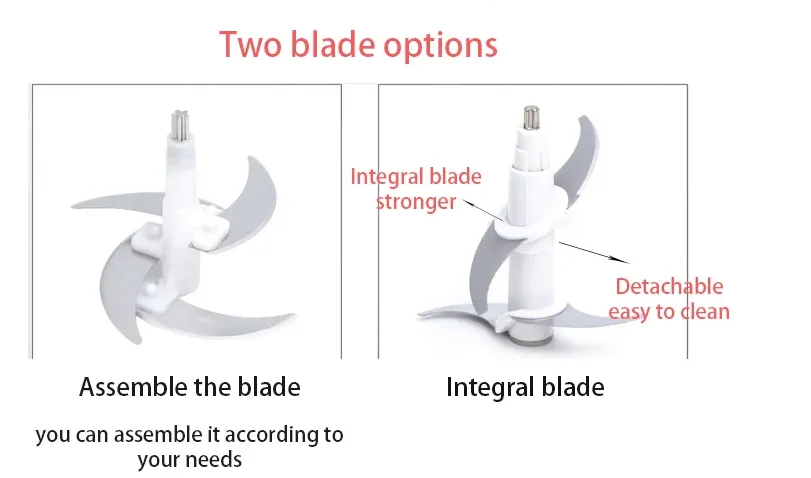 Two blade options

Integral blade stronger

Detachable easy to clean

Assemble the blade

you can assemble it according to your needs

Integral blade